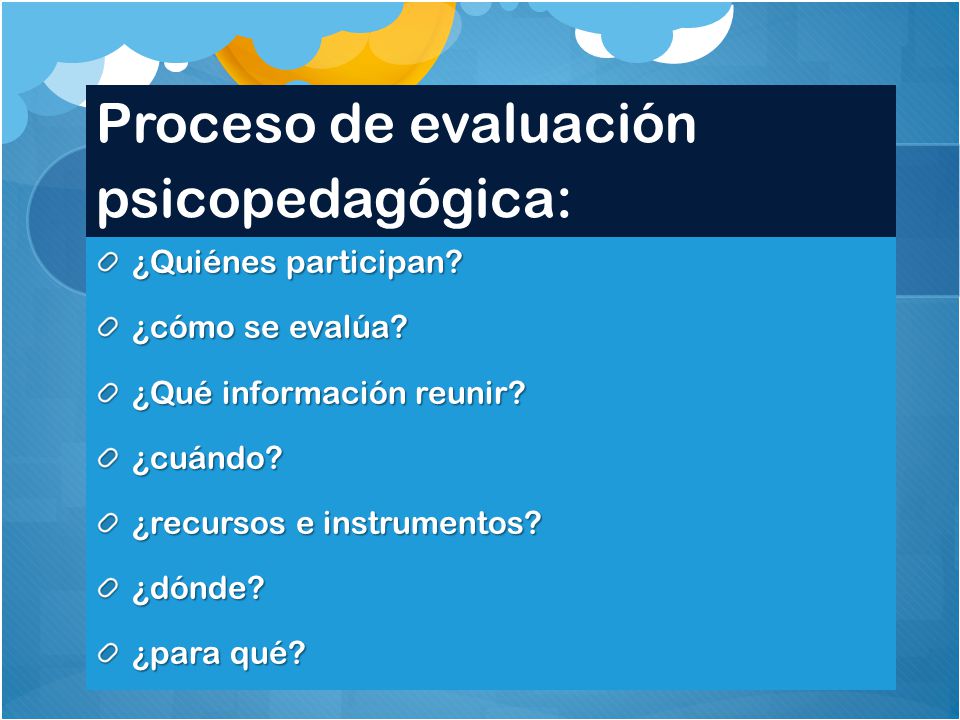 Proceso de evaluación psicopedagógica:

¿Quiénes participan?

¿cómo se evalúa?

¿Qué información reunir?

¿cuándo?

¿recursos e instrumentos?

¿dónde?

¿para qué?